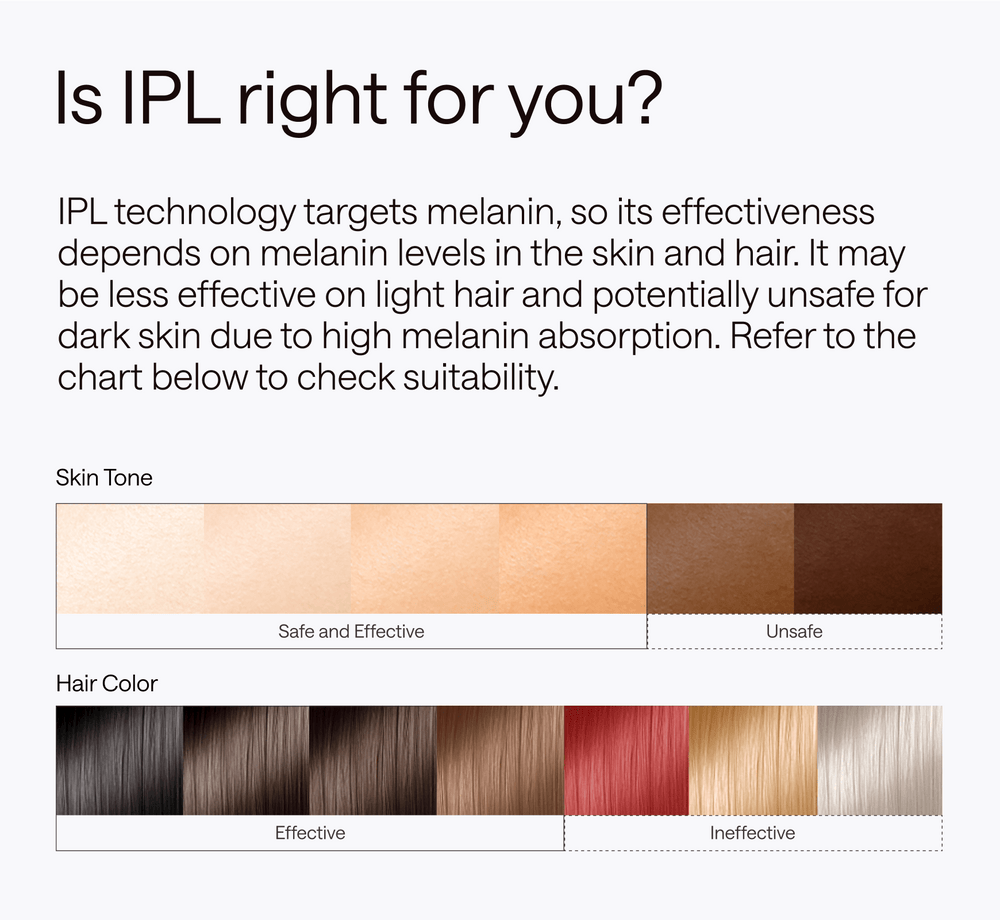 Is IPL right for you?

IPL technology targets melanin, so its effectiveness depends on melanin levels in the skin and hair. It may be less effective on light hair and potentially unsafe for dark skin due to high melanin absorption. Refer to the chart below to check suitability.

Skin Tone

Safe and Effective

Unsafe

Hair Color

Effective

Ineffective